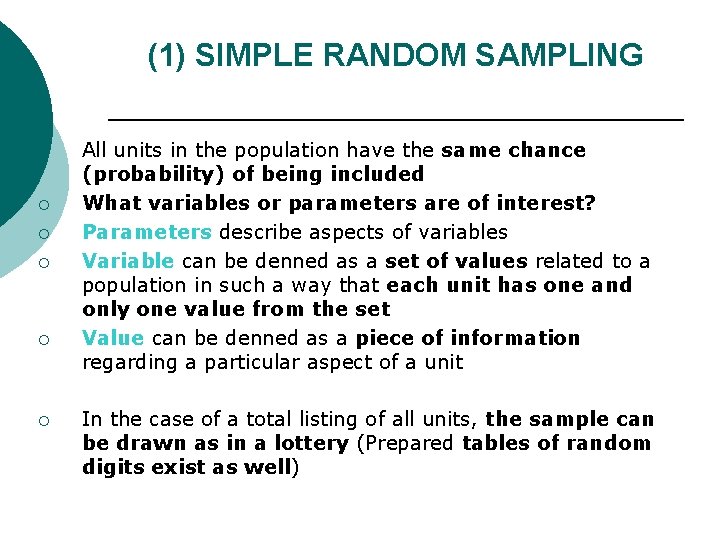 (1) SIMPLE RANDOM SAMPLING

All units in the population have the same chance (probability) of being included

○ What variables or parameters are of interest?

○ Parameters describe aspects of variables

○ Variable can be denned as a set of values related to a population in such a way that each unit has one and only one value from the set

○ Value can be denned as a piece of information regarding a particular aspect of a unit

○ In the case of a total listing of all units, the sample can be drawn as in a lottery (Prepared tables of random digits exist as well)